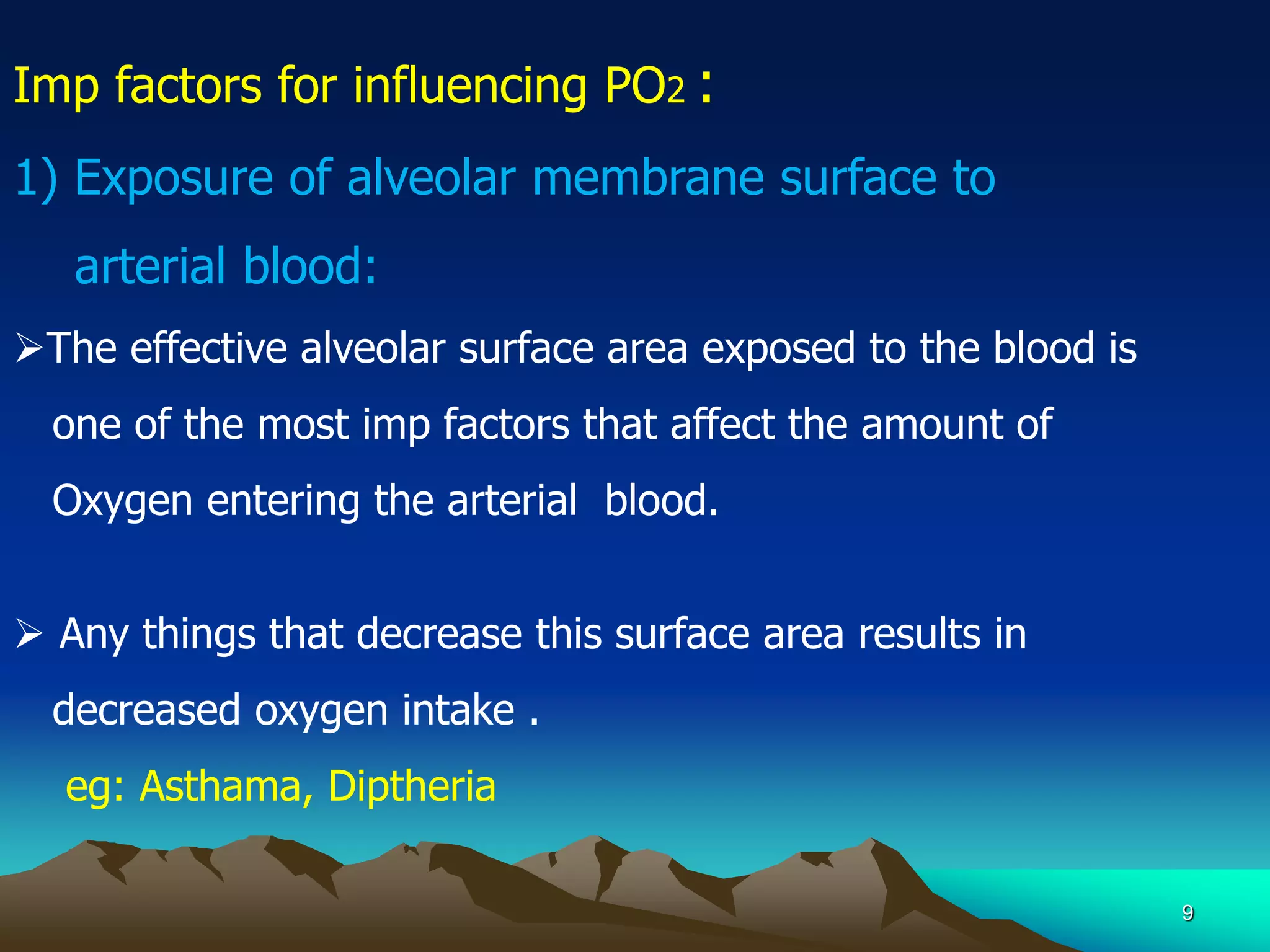 Imp factors for influencing $PO_2$ :

1) Exposure of alveolar membrane surface to arterial blood:

➢The effective alveolar surface area exposed to the blood is one of the most imp factors that affect the amount of Oxygen entering the arterial blood.

➢ Any things that decrease this surface area results in decreased oxygen intake .

eg: Asthama, Diptheria

9